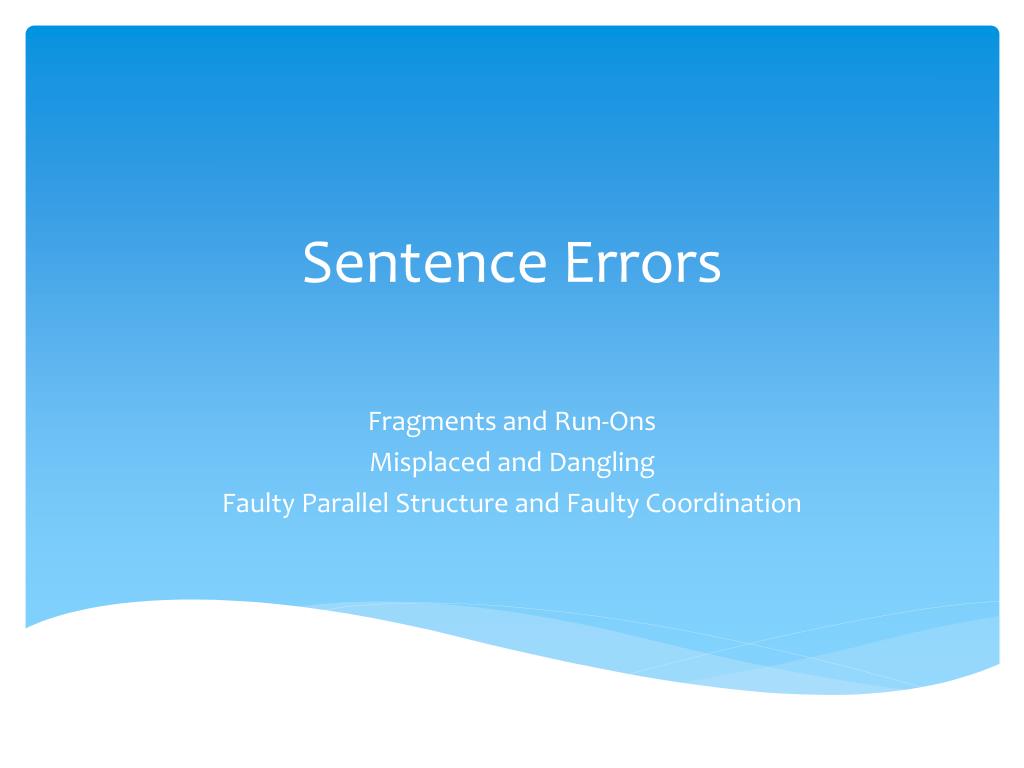 Sentence Errors

Fragments and Run-Ons
Misplaced and Dangling
Faulty Parallel Structure and Faulty Coordination